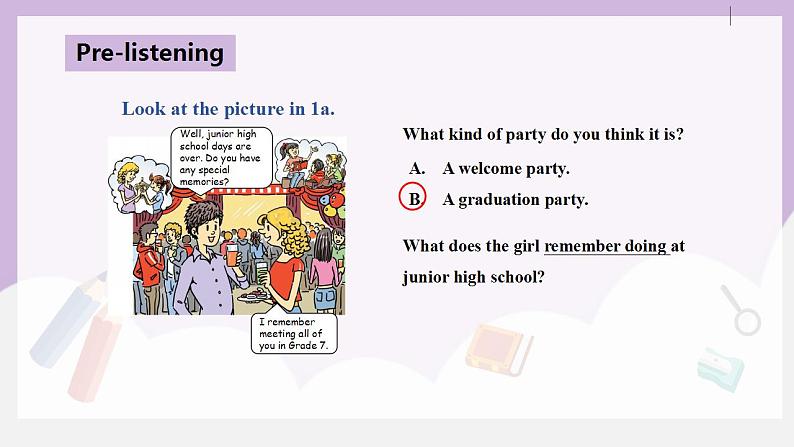 Pre-listening

Look at the picture in 1a.

Well, junior high school days are over. Do you have any special memories?

I remember meeting all of you in Grade 7.

What kind of party do you think it is?

A. A welcome party.

B. A graduation party.

What does the girl remember doing at junior high school?